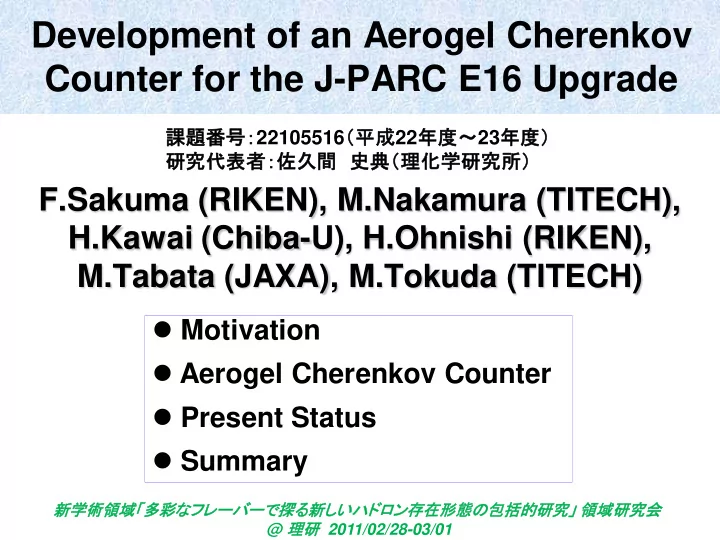 Development of an Aerogel Cherenkov Counter for the J-PARC E16 Upgrade

課題番号：22105516（平成22年度～23年度）
研究代表者：佐久間　史典（理化学研究所）

F.Sakuma (RIKEN), M.Nakamura (TITECH), H.Kawai (Chiba-U), H.Ohnishi (RIKEN), M.Tabata (JAXA), M.Tokuda (TITECH)

● Motivation
● Aerogel Cherenkov Counter
● Present Status
● Summary

新学術領域「多彩なフレーバーで探る新しいハドロン存在形態の包括的研究」領域研究会
@ 理研　2011/02/28-03/01